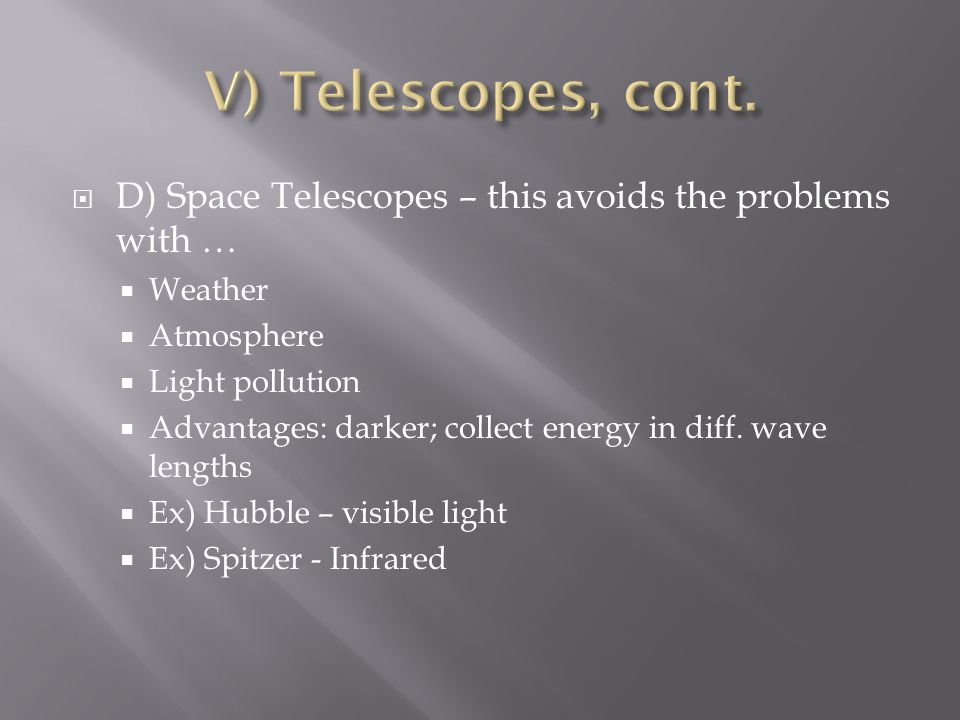 V) Telescopes, cont.

D) Space Telescopes – this avoids the problems with …

Weather
Atmosphere
Light pollution
Advantages: darker; collect energy in diff. wave lengths
Ex) Hubble – visible light
Ex) Spitzer - Infrared